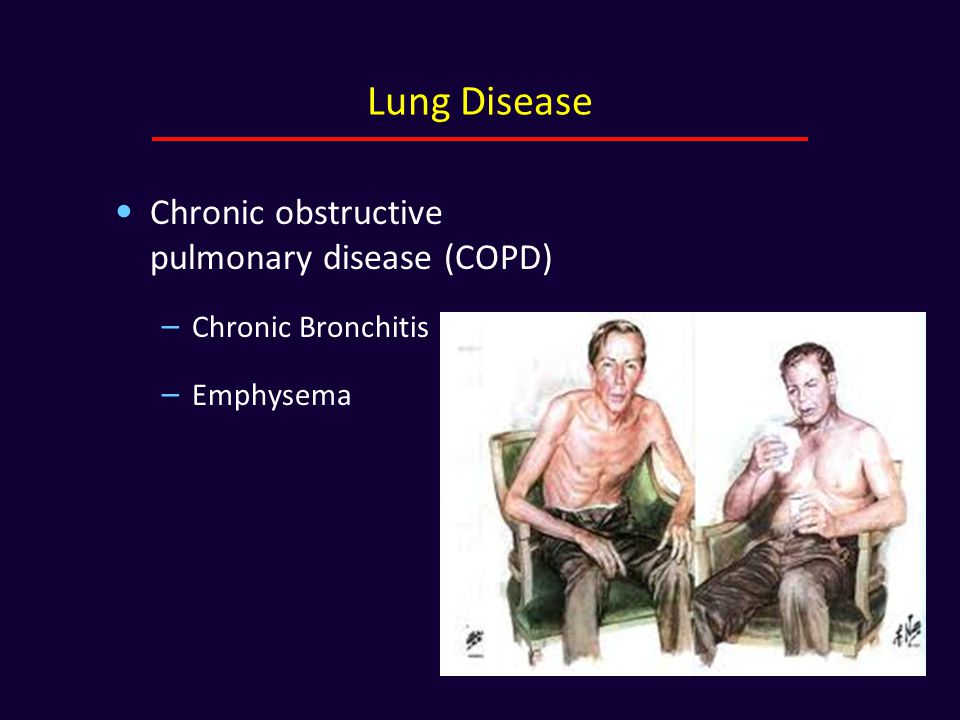 Lung Disease

• Chronic obstructive pulmonary disease (COPD)

– Chronic Bronchitis

– Emphysema